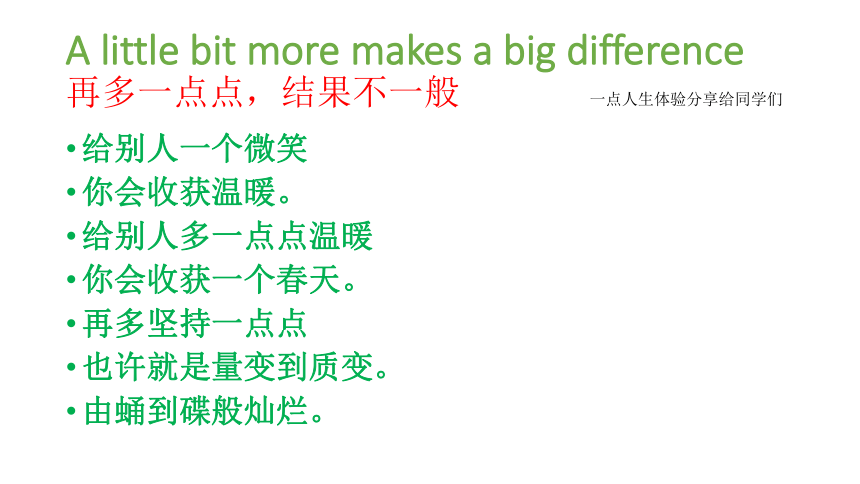 A little bit more makes a big difference
再多一点点，结果不一般

一点人生体验分享给同学们

• 给别人一个微笑
• 你会收获温暖。
• 给别人多一点点温暖
• 你会收获一个春天。
• 再多坚持一点点
• 也许就是量变到质变。
• 由蛹到碟般灿烂。